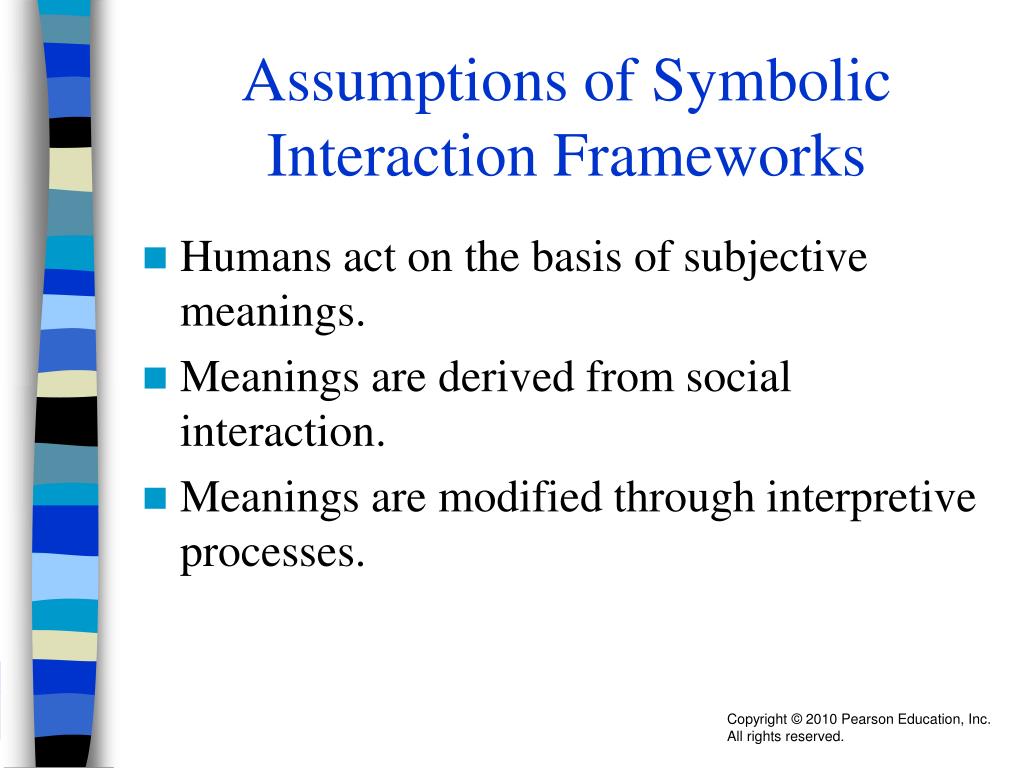 Assumptions of Symbolic Interaction Frameworks

Humans act on the basis of subjective meanings.

Meanings are derived from social interaction.

Meanings are modified through interpretive processes.

Copyright © 2010 Pearson Education, Inc. All rights reserved.